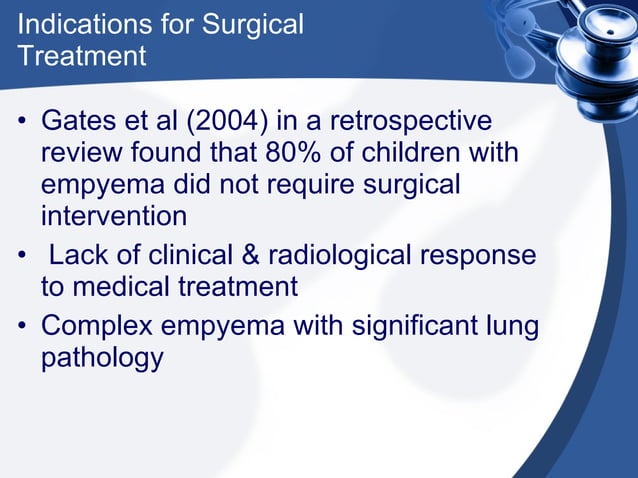 Indications for Surgical Treatment

• Gates et al (2004) in a retrospective review found that 80% of children with empyema did not require surgical intervention
• Lack of clinical & radiological response to medical treatment
• Complex empyema with significant lung pathology